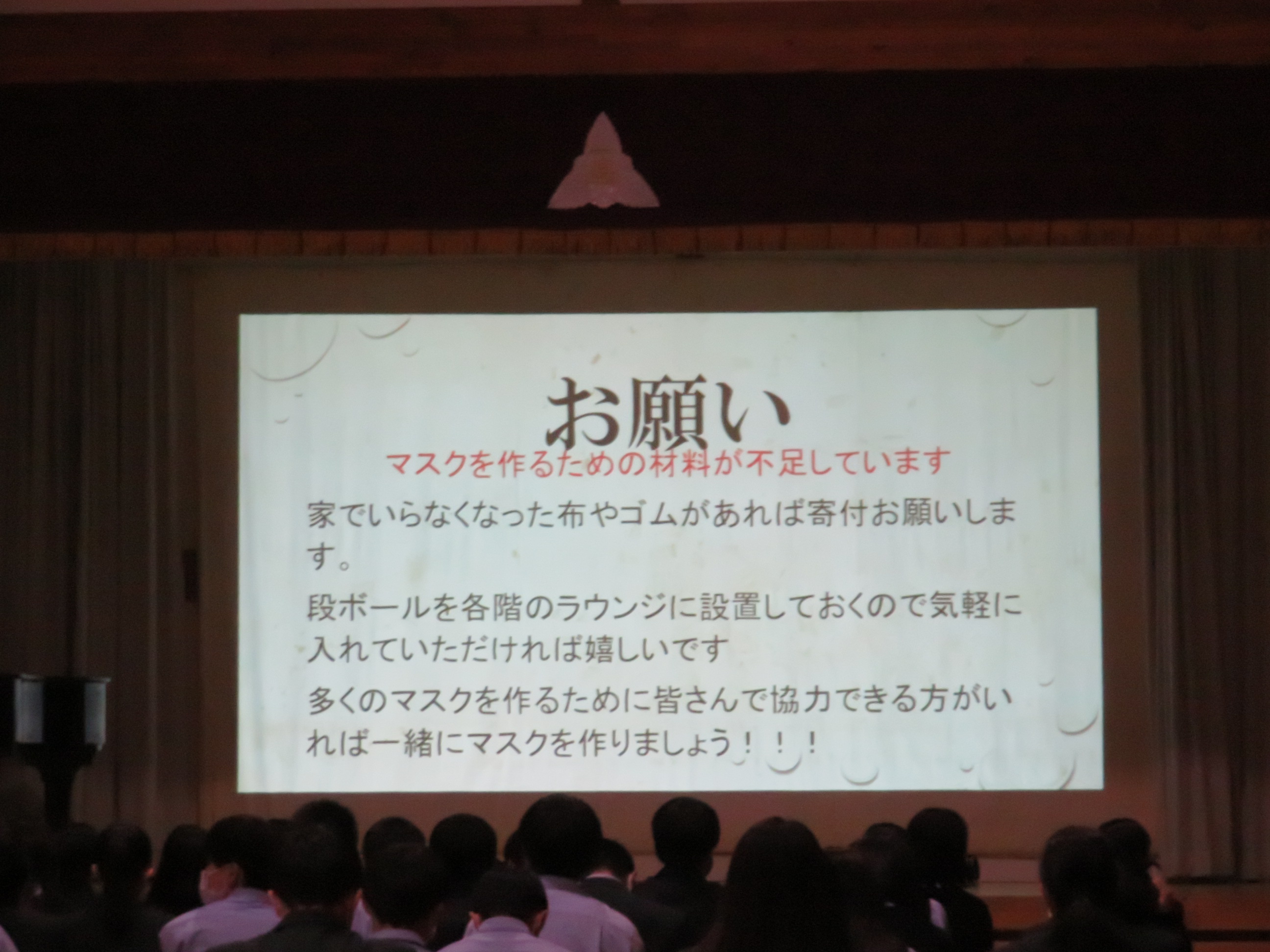 お願い

マスクを作るための材料が不足しています

家でいらなくなった布やゴムがあれば寄付お願いします。

段ボールを各階のラウンジに設置しておくので気軽に入れていただければ嬉しいです

多くのマスクを作るために皆さんで協力できる方がいれば一緒にマスクを作りましょう！！！